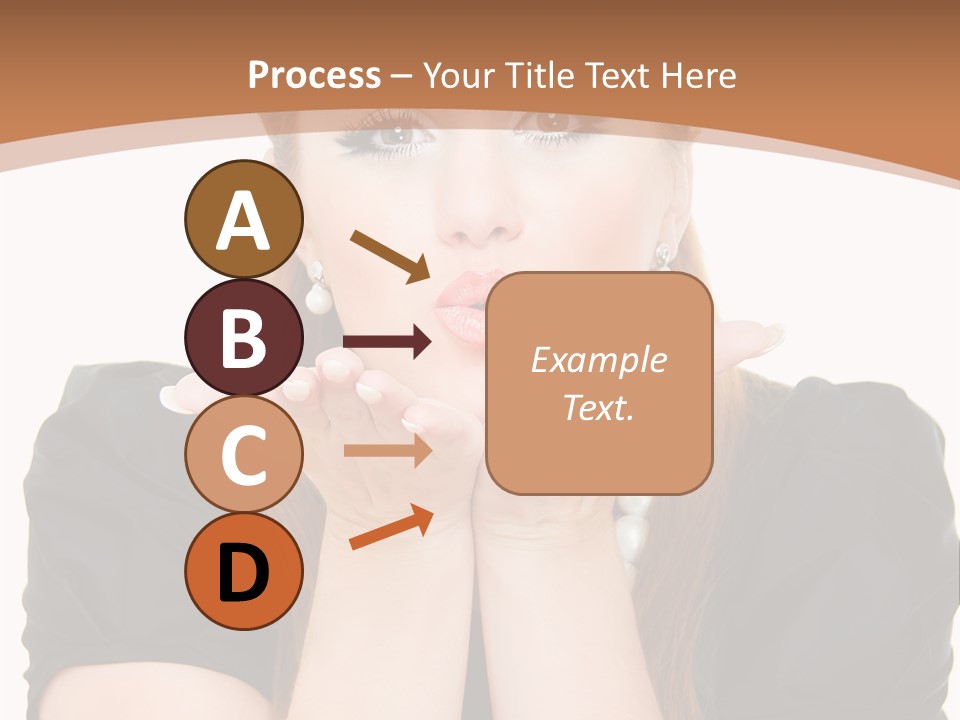 Process – Your Title Text Here

A

B

C

D

Example Text.